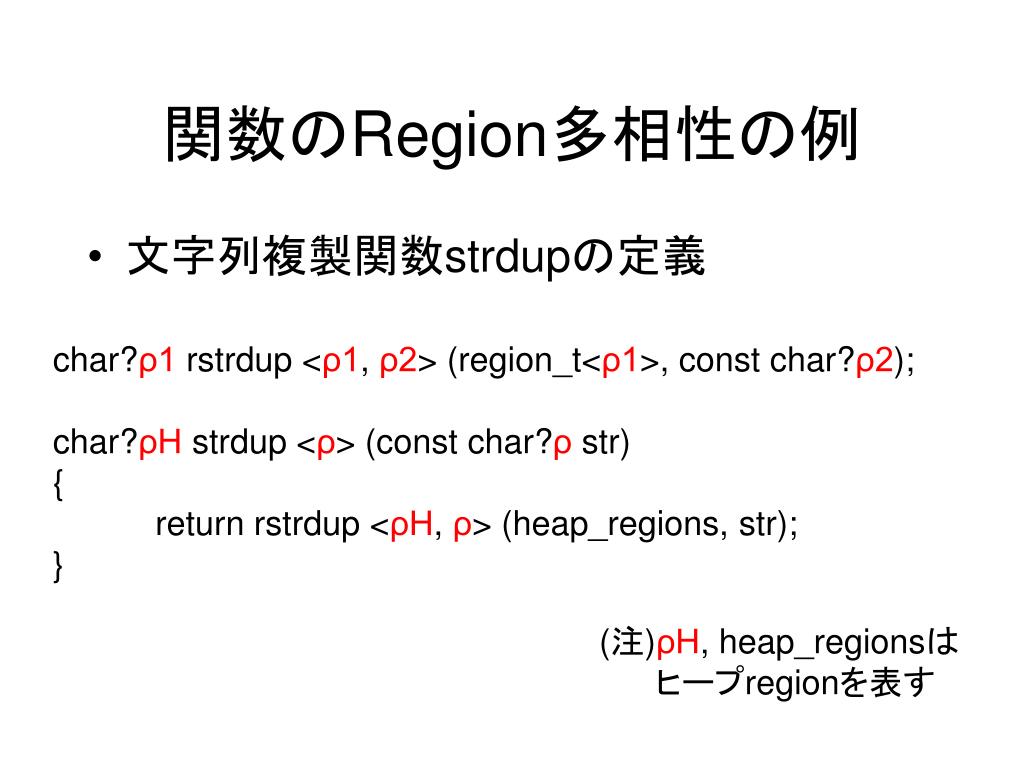 関数のRegion多相性の例

• 文字列複製関数strdupの定義

char?ρ1 rstrdup <ρ1, ρ2> (region_t<ρ1>, const char?ρ2);

char?ρH strdup <ρ> (const char?ρ str)
{
return rstrdup <ρH, ρ> (heap_regions, str);
}

(注)ρH, heap_regionsは
ヒープregionを表す